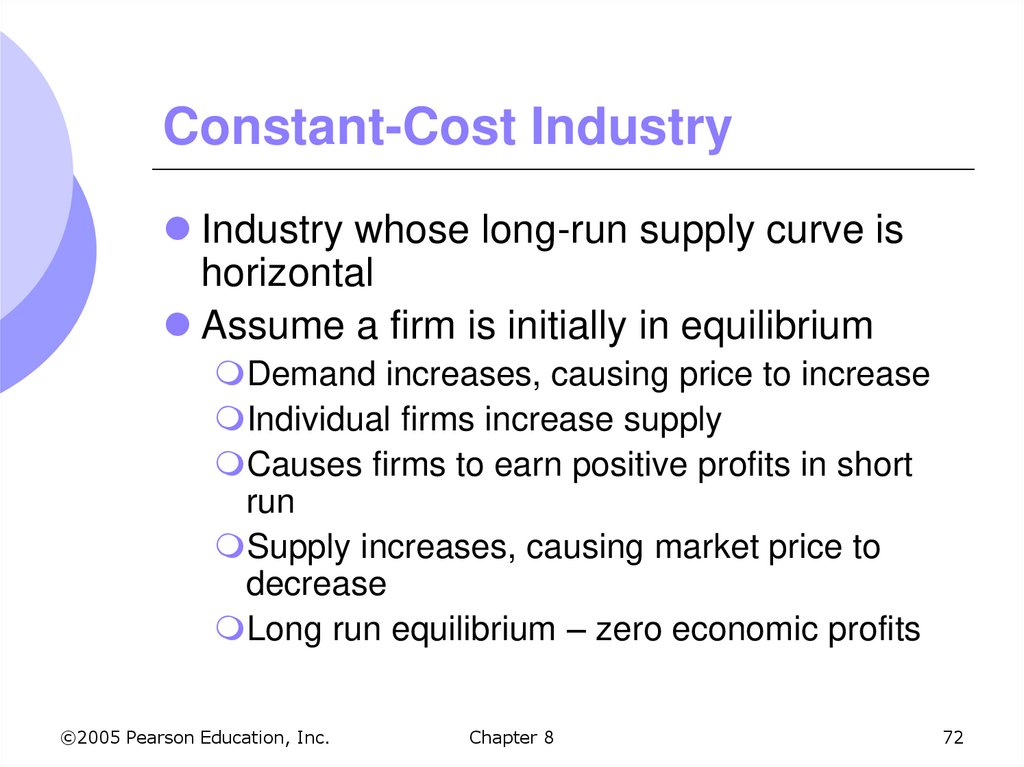 Constant-Cost Industry

- Industry whose long-run supply curve is horizontal
- Assume a firm is initially in equilibrium
  - Demand increases, causing price to increase
  - Individual firms increase supply
  - Causes firms to earn positive profits in short run
  - Supply increases, causing market price to decrease
  - Long run equilibrium – zero economic profits

©2005 Pearson Education, Inc.

Chapter 8

72